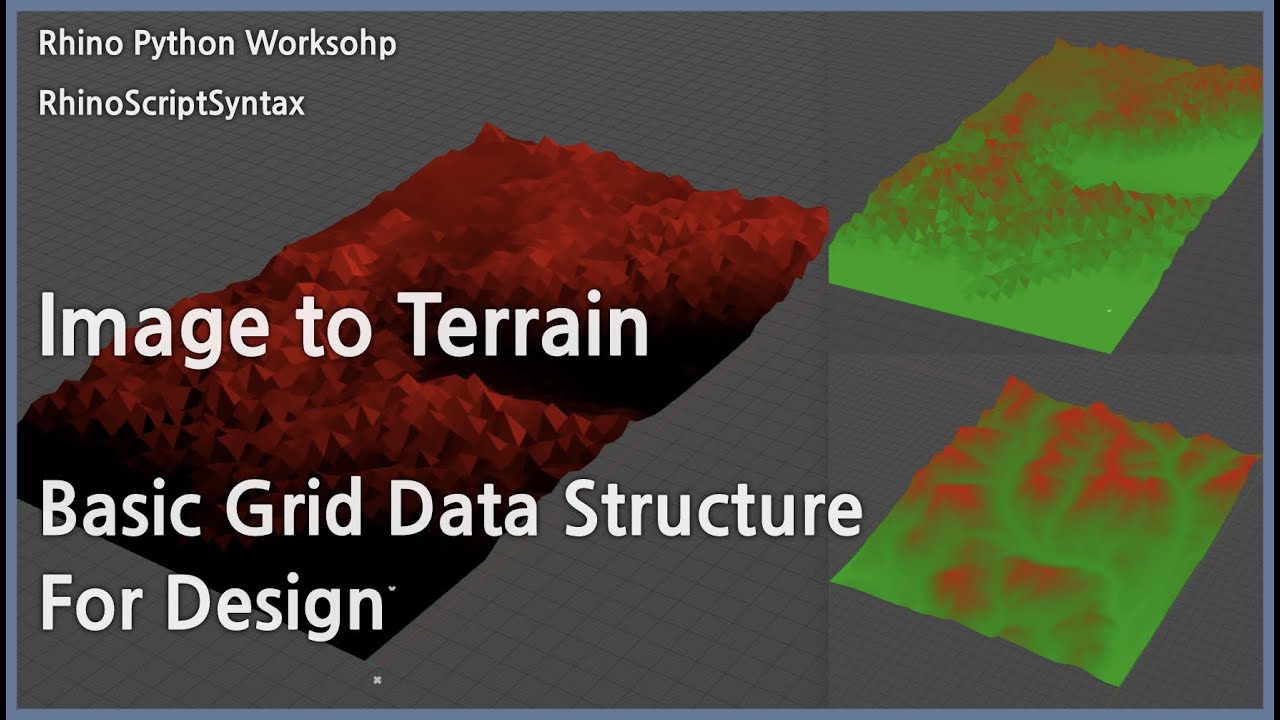 Rhino Python Worksohp

RhinoScriptSyntax

Image to Terrain

Basic Grid Data Structure For Design